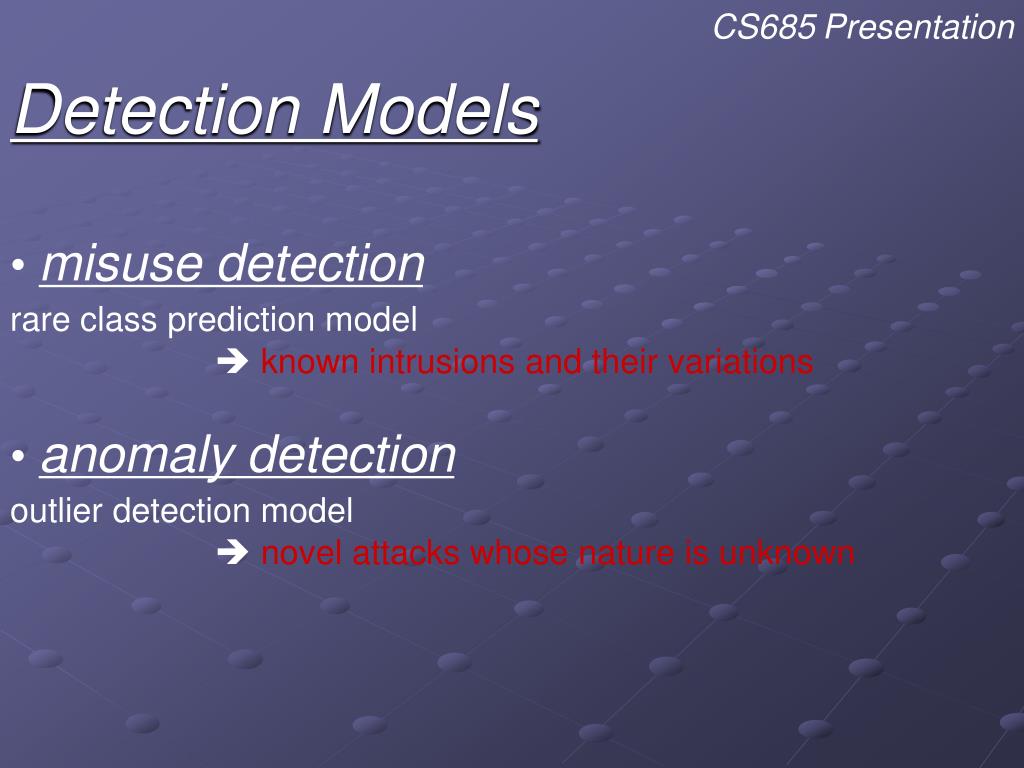 CS685 Presentation

Detection Models

• misuse detection

rare class prediction model

➔ known intrusions and their variations

• anomaly detection

outlier detection model

➔ novel attacks whose nature is unknown